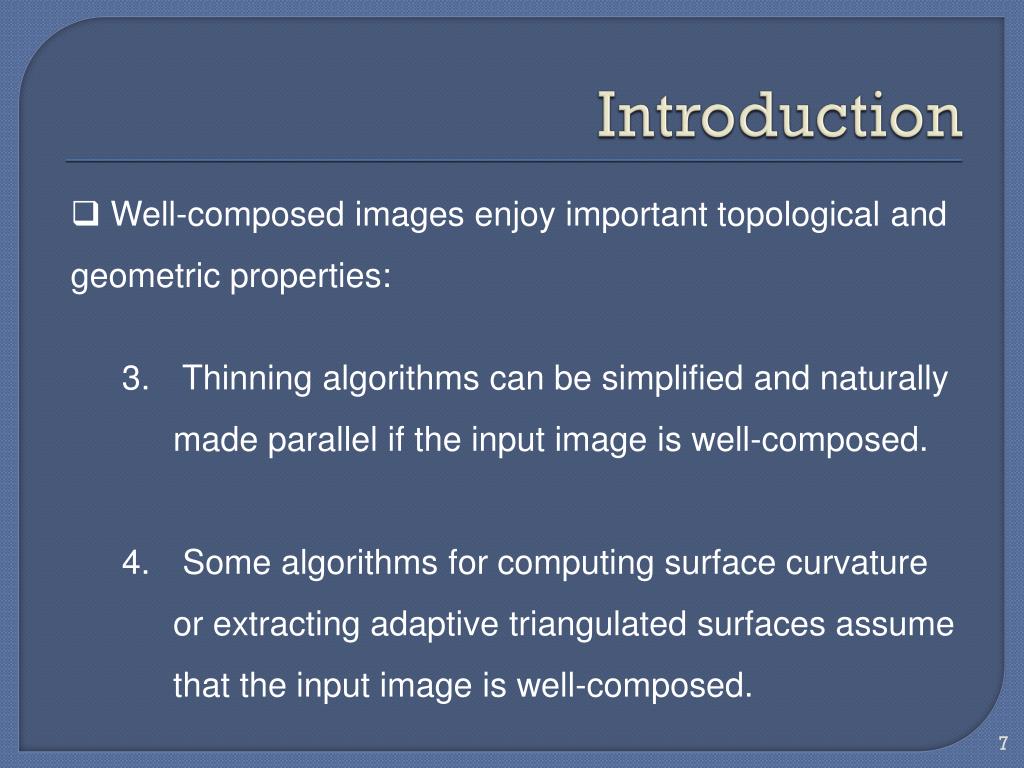 Introduction

❑ Well-composed images enjoy important topological and geometric properties:

3. Thinning algorithms can be simplified and naturally made parallel if the input image is well-composed.

4. Some algorithms for computing surface curvature or extracting adaptive triangulated surfaces assume that the input image is well-composed.

7